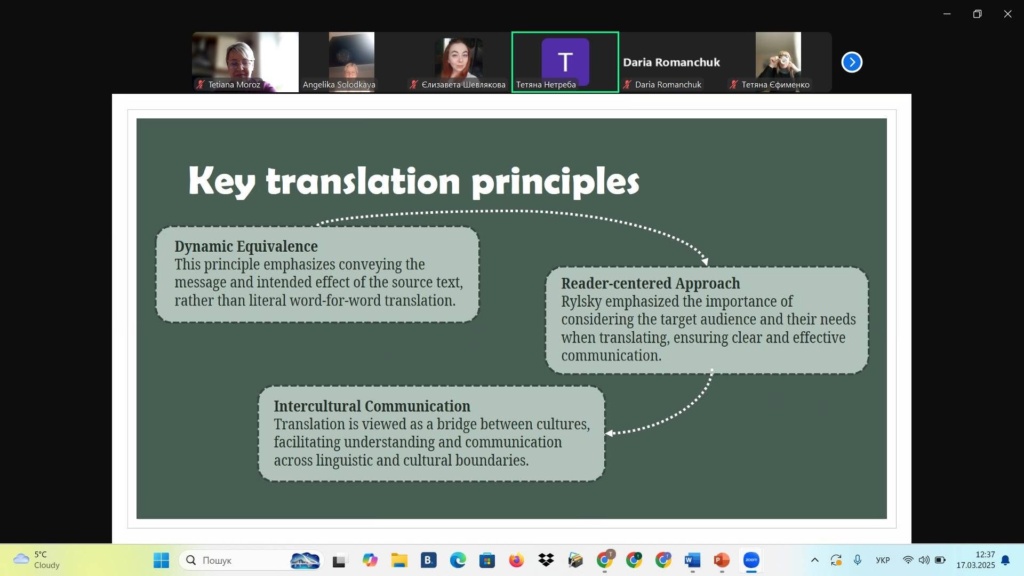 Tetiana Moroz
Angelika Solodkaya
Єлизавета Шевлякова
T
Тетяна Нетреба
Daria Romanchuk
Daria Romanchuk
Тетяна Єфименко

Key translation principles

Dynamic Equivalence
This principle emphasizes conveying the message and intended effect of the source text, rather than literal word-for-word translation.

Reader-centered Approach
Rylsky emphasized the importance of considering the target audience and their needs when translating, ensuring clear and effective communication.

Intercultural Communication
Translation is viewed as a bridge between cultures, facilitating understanding and communication across linguistic and cultural boundaries.

5°C
Cloudy
Пошук
УКР
12:37
17.03.2025